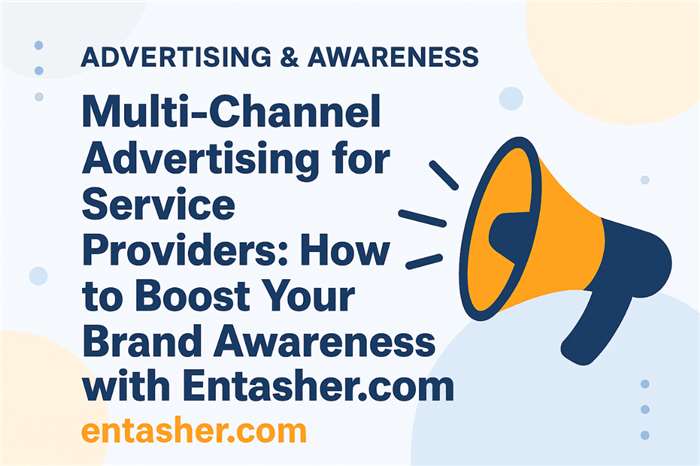 ADVERTISING & AWARENESS

Multi-Channel Advertising for Service Providers: How to Boost Your Brand Awareness with Entasher.com

entasher.com